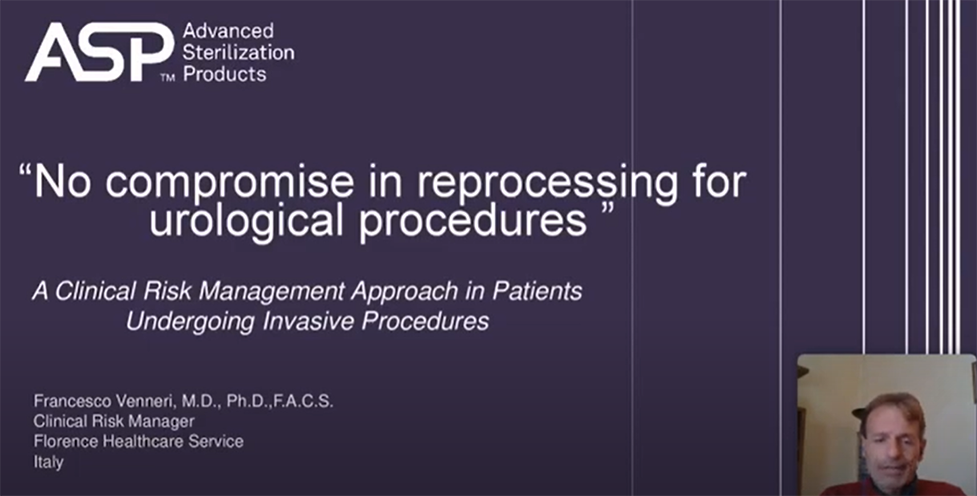 ASP™ Advanced Sterilization Products

“No compromise in reprocessing for urological procedures ”

A Clinical Risk Management Approach in Patients Undergoing Invasive Procedures

Francesco Venneri, M.D., Ph.D.,F.A.C.S.
Clinical Risk Manager
Florence Healthcare Service
Italy